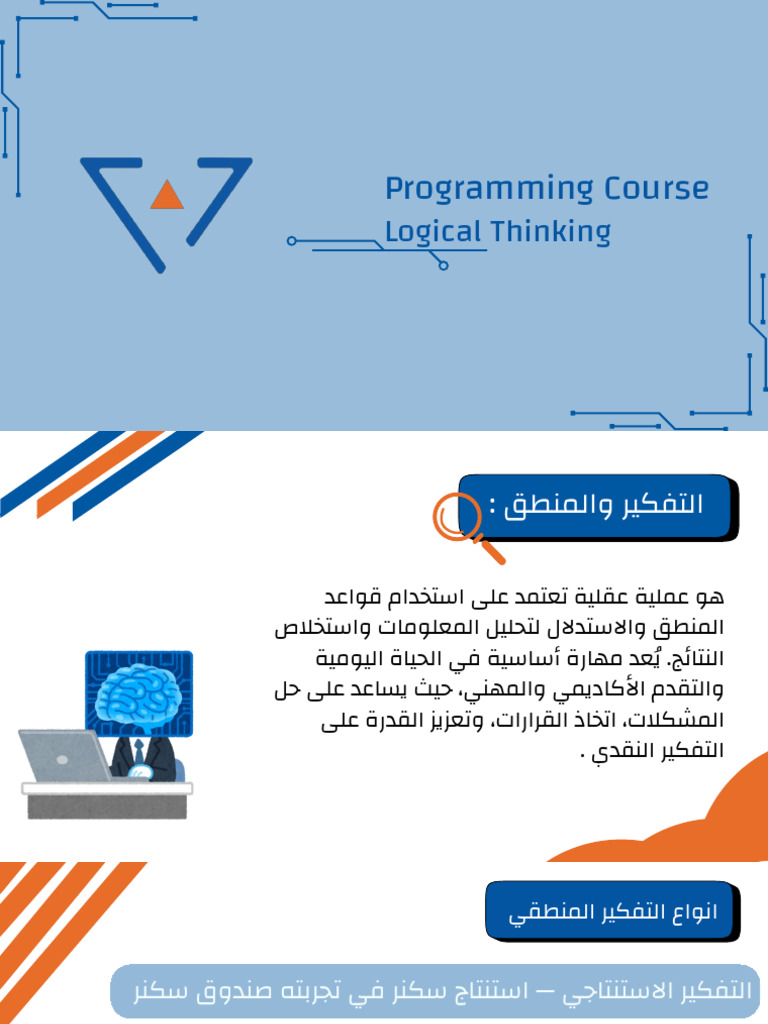 Programming Course
Logical Thinking

التفكير والمنطق :

هو عملية عقلية تعتمد على استخدام قواعد المنطق والاستدلال لتحليل المعلومات واستخلاص النتائج. يُعد مهارة أساسية في الحياة اليومية والتقدم الأكاديمي والمهني، حيث يساعد على حل المشكلات، اتخاذ القرارات، وتعزيز القدرة على التفكير النقدي .

انواع التفكير المنطقي

التفكير الاستنتاجي — استنتاج سكنر في تجربته صندوق سكنر